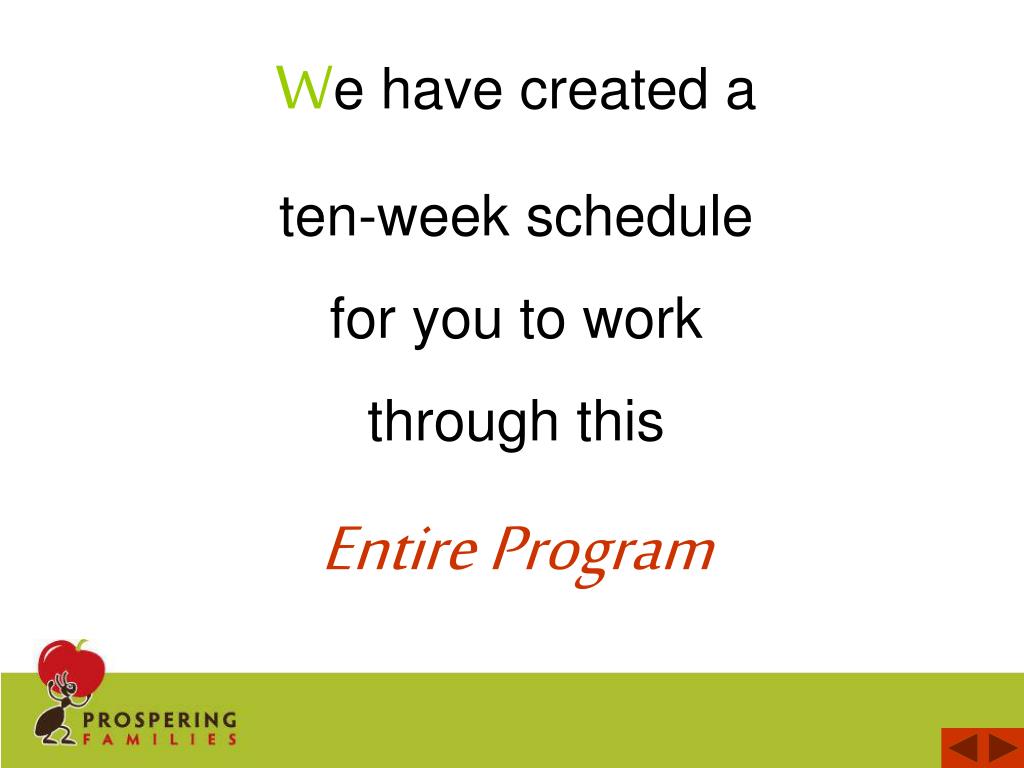 We have created a

ten-week schedule

for you to work

through this

Entire Program

PROSPERING
FAMILIES